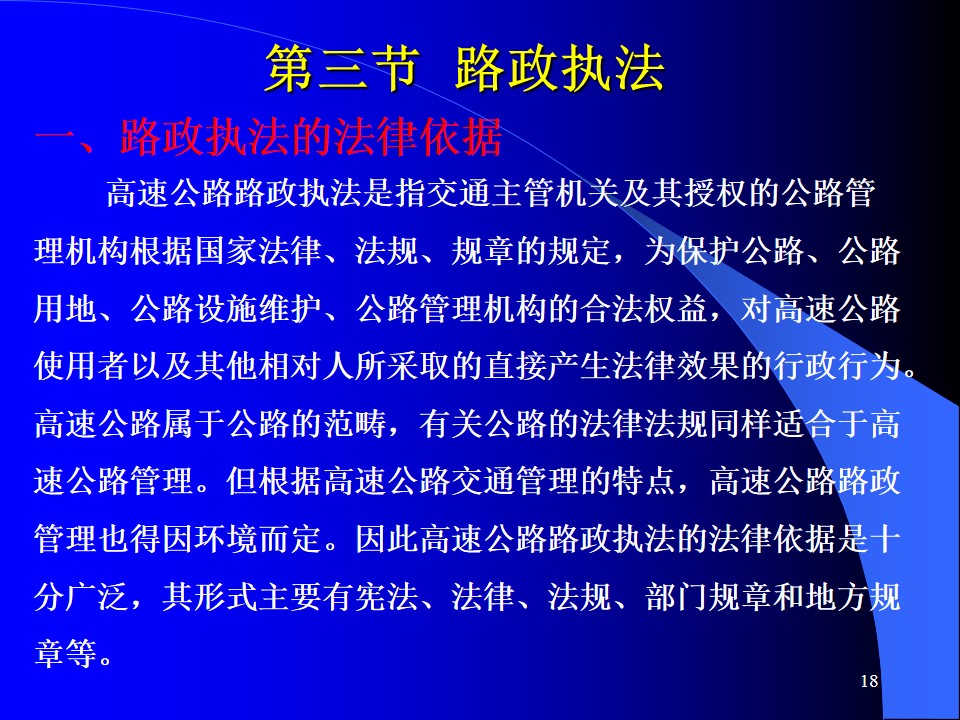 第三节 路政执法

一、路政执法的法律依据

高速公路路政执法是指交通主管机关及其授权的公路管理机构根据国家法律、法规、规章的规定，为保护公路、公路用地、公路设施维护、公路管理机构的合法权益，对高速公路使用者以及其他相对人所采取的直接产生法律效果的行政行为。高速公路属于公路的范畴，有关公路的法律法规同样适合于高速公路管理。但根据高速公路交通管理的特点，高速公路路政管理也得因环境而定。因此高速公路路政执法的法律依据是十分广泛，其形式主要有宪法、法律、法规、部门规章和地方规章等。

18